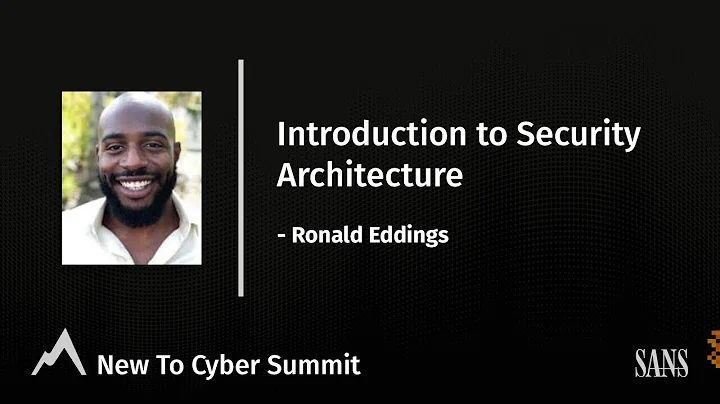 Introduction to Security Architecture

- Ronald Eddings

New To Cyber Summit

SANS